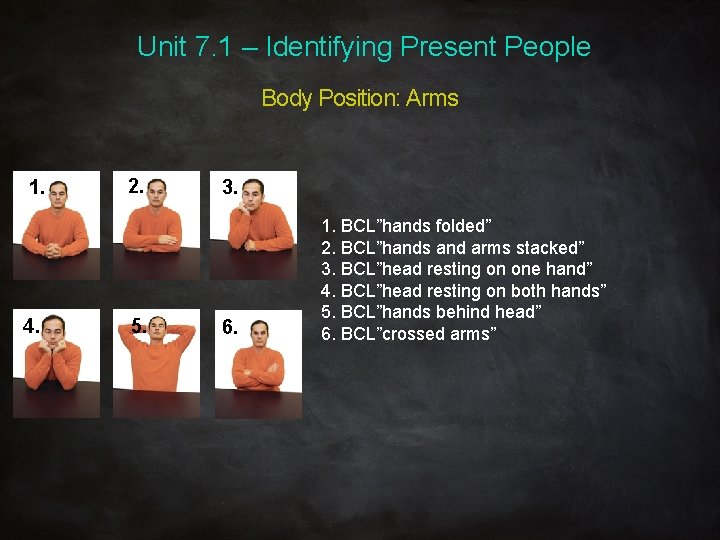 Unit 7.1 – Identifying Present People

Body Position: Arms

1.

2.

3.

4.

5.

6.

1. BCL”hands folded”
2. BCL”hands and arms stacked”
3. BCL”head resting on one hand”
4. BCL”head resting on both hands”
5. BCL”hands behind head”
6. BCL”crossed arms”